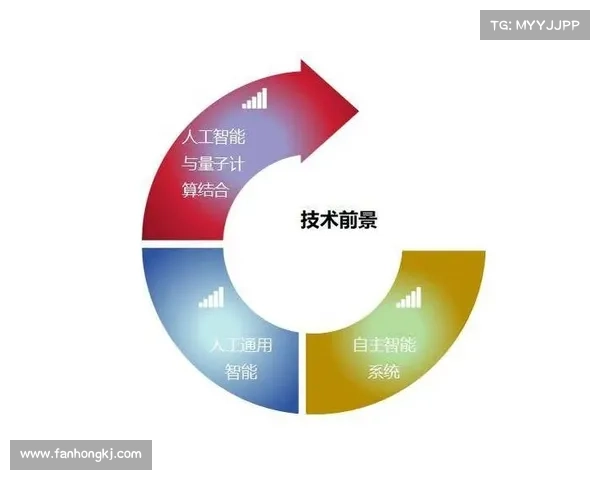 TG: MYYJJPP

人工智能与量子计算结合

技术前景

人工通用智能

自主智能系统

www.fanhongkj.com